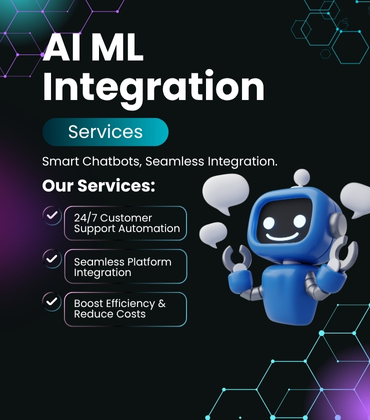 AI ML Integration

Services

Smart Chatbots, Seamless Integration.

Our Services:

24/7 Customer Support Automation

Seamless Platform Integration

Boost Efficiency & Reduce Costs